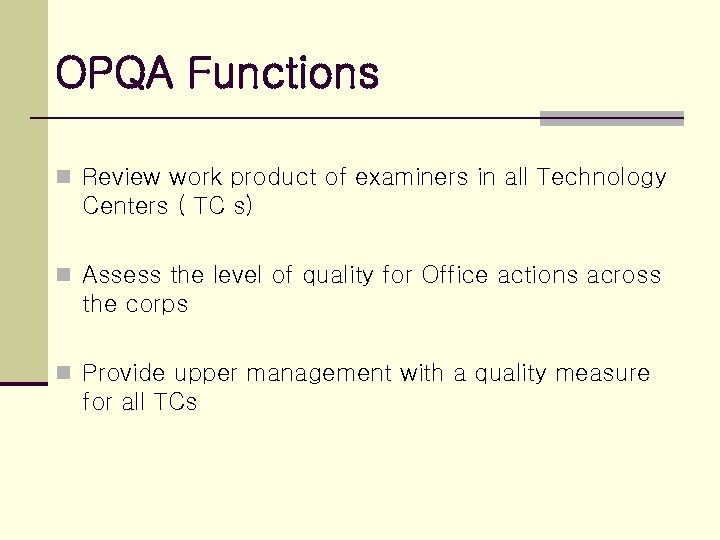 OPQA Functions

Review work product of examiners in all Technology Centers ( TC s)

Assess the level of quality for Office actions across the corps

Provide upper management with a quality measure for all TCs